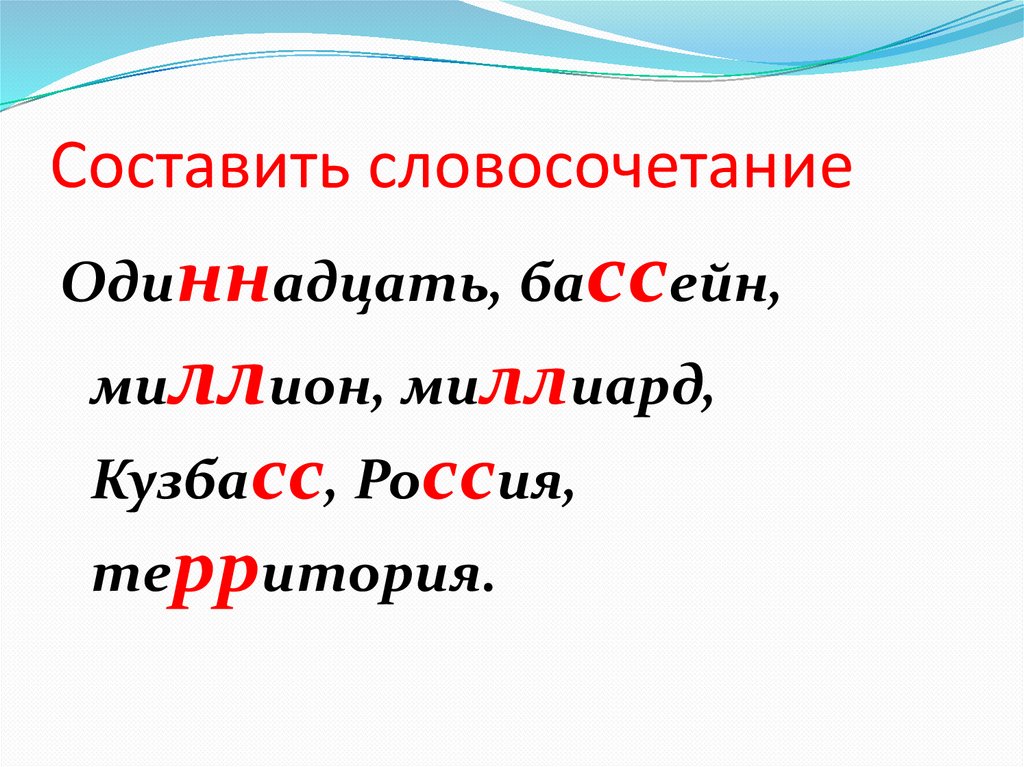 Составить словосочетание

Одиннадцать, бассейн,

миллион, миллиард,

Кузбасс, Россия,

территория.